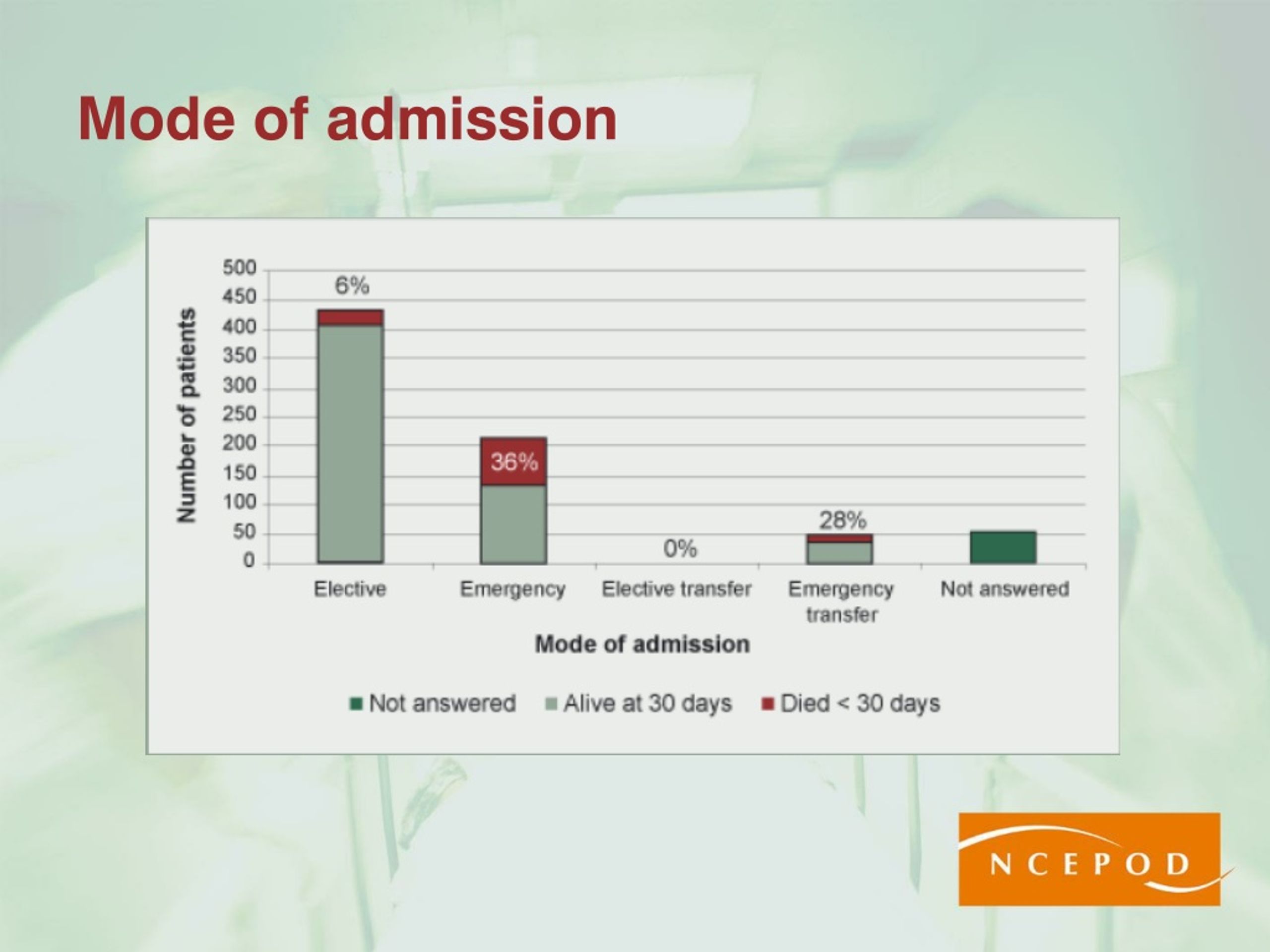 Mode of admission

Number of patients

500
450
400
350
300
250
200
150
100
50
0

6%
36%
0%
28%

Elective
Emergency
Elective transfer
Emergency transfer
Not answered

Mode of admission

Not answered
Alive at 30 days
Died < 30 days

NCEPOD